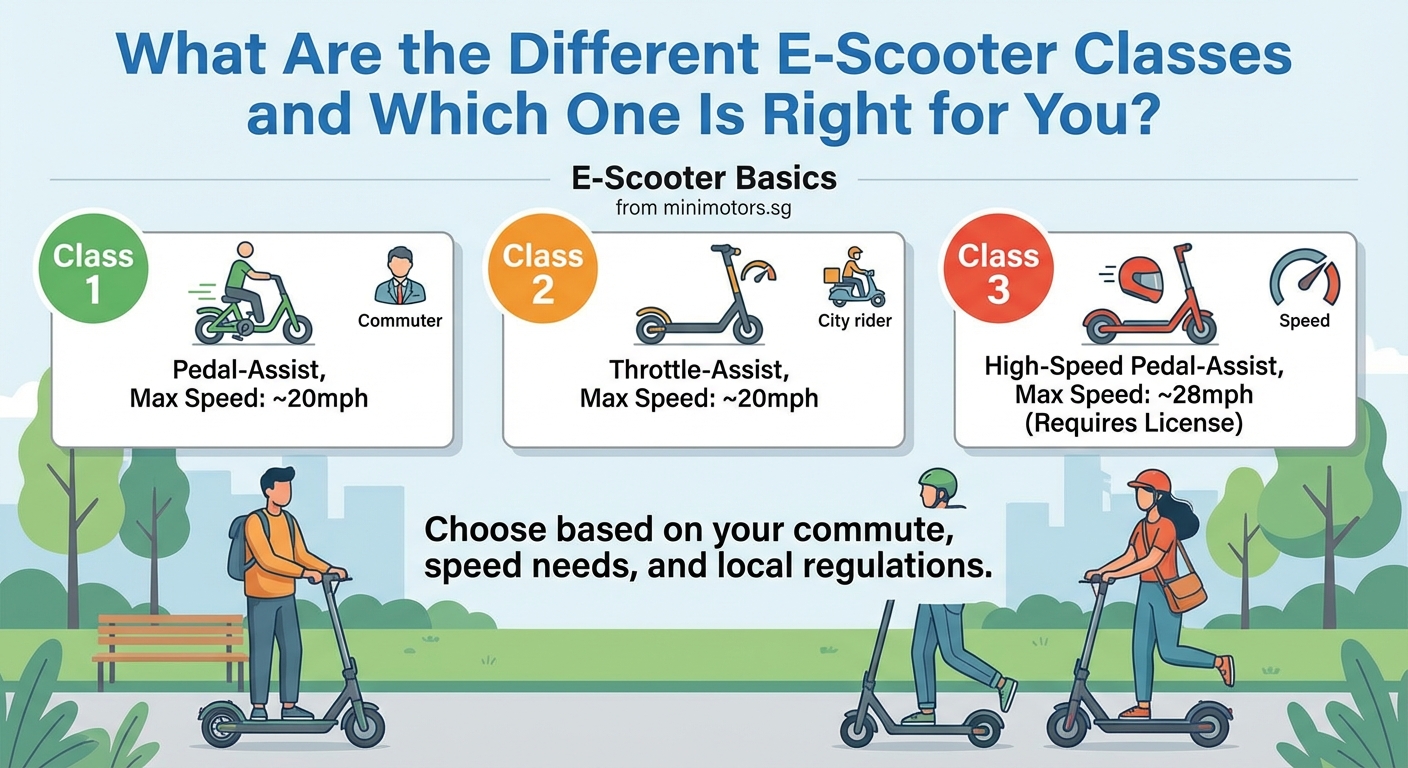 What Are the Different E-Scooter Classes and Which One Is Right for You?

E-Scooter Basics
from minimotors.sg

Class 1
Commuter
Pedal-Assist, Max Speed: ~20mph

Class 2
City rider
Throttle-Assist, Max Speed: ~20mph

Class 3
Speed
High-Speed Pedal-Assist, Max Speed: ~28mph (Requires License)

Choose based on your commute, speed needs, and local regulations.